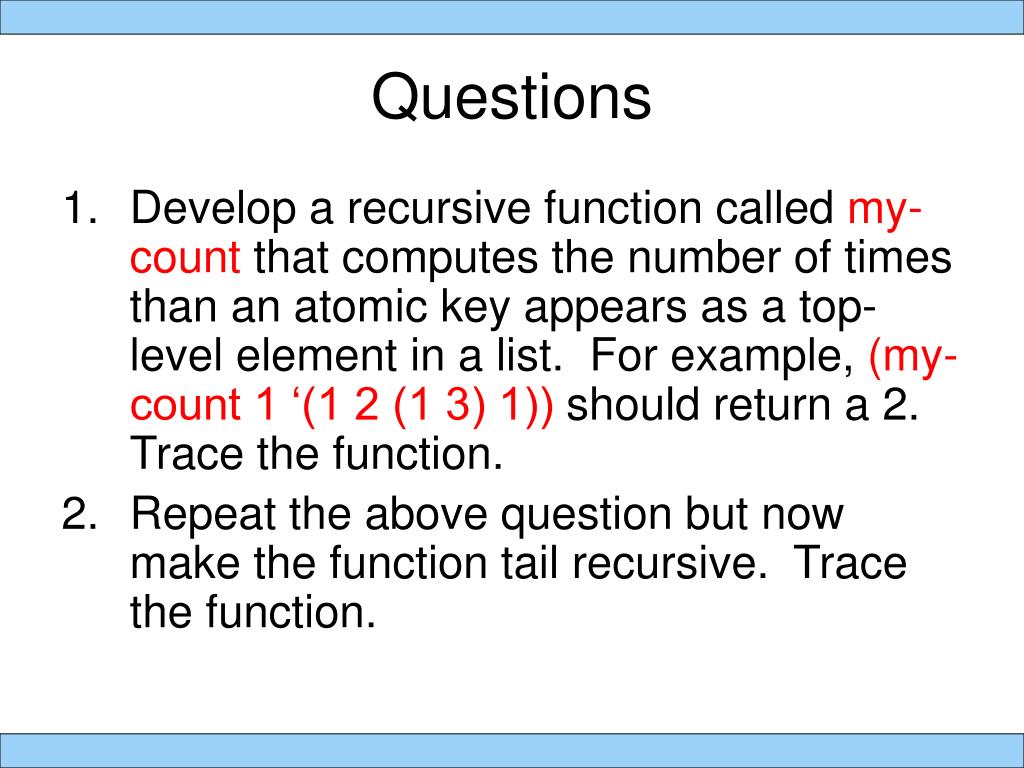 Questions

1. Develop a recursive function called my-count that computes the number of times than an atomic key appears as a top-level element in a list. For example, (my-count 1 ‘(1 2 (1 3) 1)) should return a 2. Trace the function.
2. Repeat the above question but now make the function tail recursive. Trace the function.